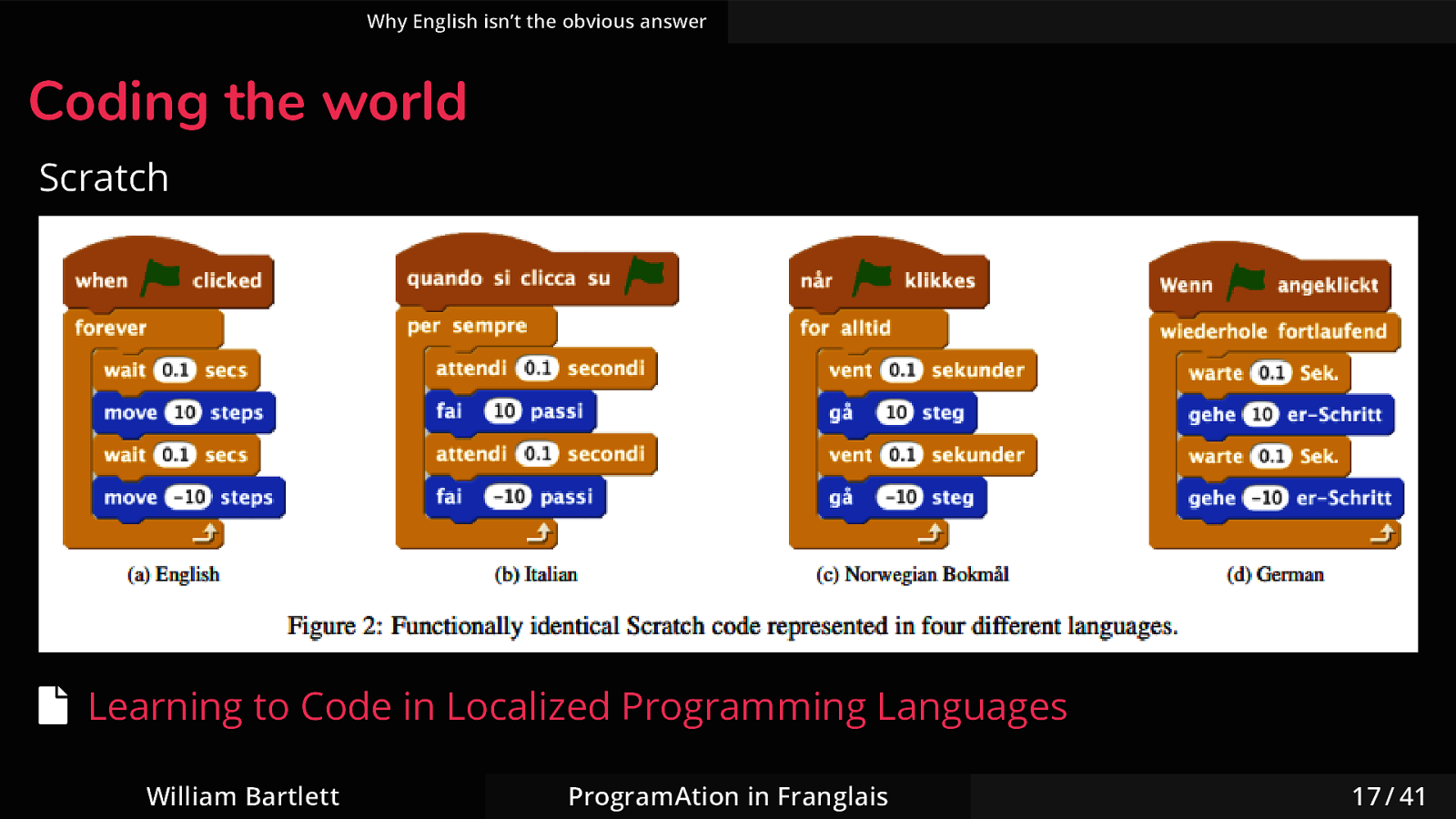 Why English isn't the obvious answer

Coding the world

Scratch

when clicked
forever
wait 0.1 secs
move 10 steps
wait 0.1 secs
move -10 steps

(a) English

quando si clicca su
per sempre
attendi 0.1 secondi
fai 10 passi
attendi 0.1 secondi
fai -10 passi

(b) Italian

når klikkes
for alltid
vent 0.1 sekunder
gå 10 steg
vent 0.1 sekunder
gå -10 steg

(c) Norwegian Bokmål

Wenn angeklickt
wiederhole fortlaufend
warte 0.1 Sek.
gehe 10 er-Schritt
warte 0.1 Sek.
gehe -10 er-Schritt

(d) German

Figure 2: Functionally identical Scratch code represented in four different languages.

Learning to Code in Localized Programming Languages

William Bartlett

ProgramAtion in Franglais

17 / 41